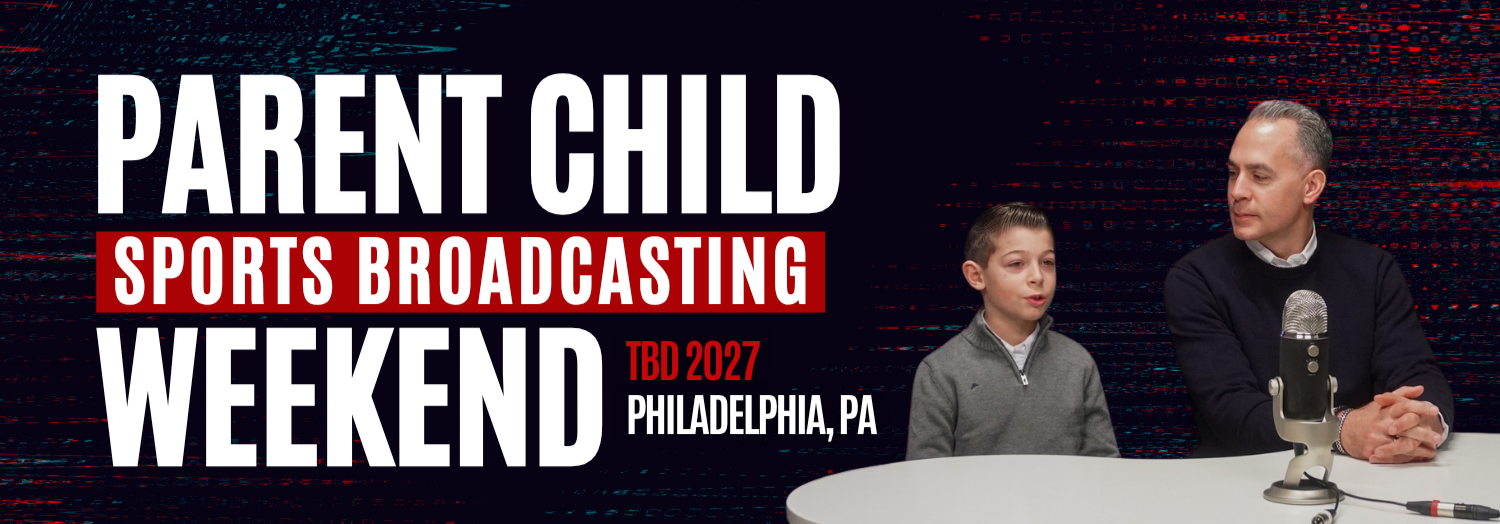 PARENT CHILD
SPORTS BROADCASTING
WEEKEND

TBD 2027
PHILADELPHIA, PA